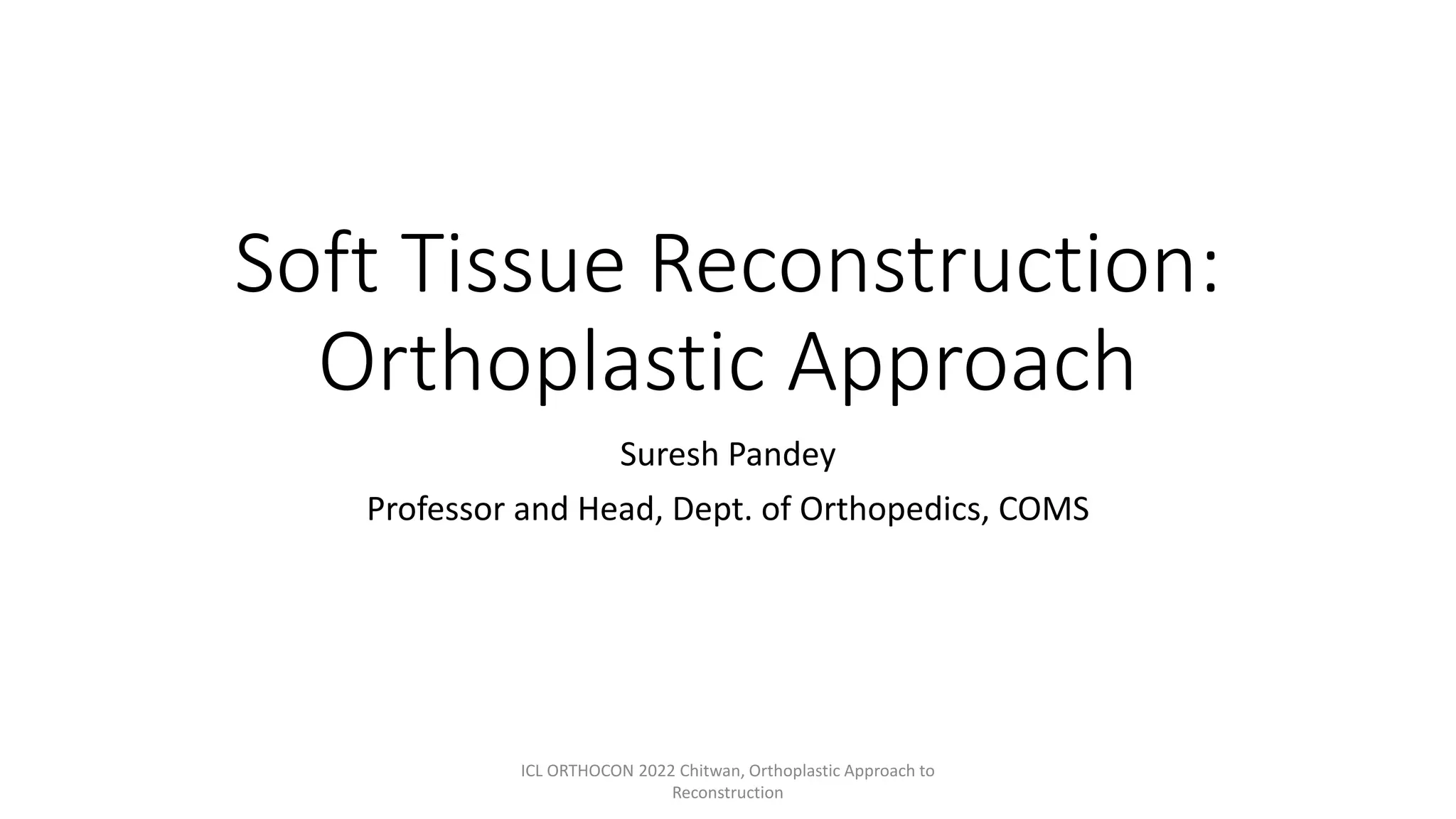 Soft Tissue Reconstruction: Orthoplastic Approach

Suresh Pandey

Professor and Head, Dept. of Orthopedics, COMS

ICL ORTHOCON 2022 Chitwan, Orthoplastic Approach to Reconstruction